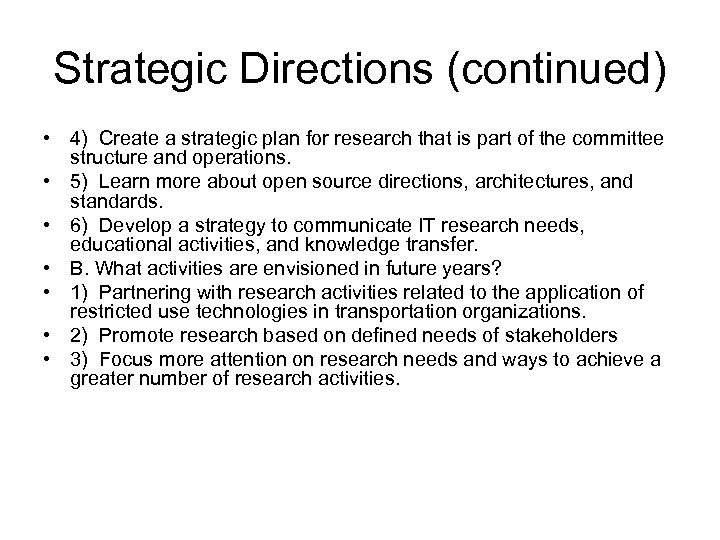 Strategic Directions (continued)

• 4) Create a strategic plan for research that is part of the committee structure and operations.
• 5) Learn more about open source directions, architectures, and standards.
• 6) Develop a strategy to communicate IT research needs, educational activities, and knowledge transfer.
• B. What activities are envisioned in future years?
• 1) Partnering with research activities related to the application of restricted use technologies in transportation organizations.
• 2) Promote research based on defined needs of stakeholders
• 3) Focus more attention on research needs and ways to achieve a greater number of research activities.